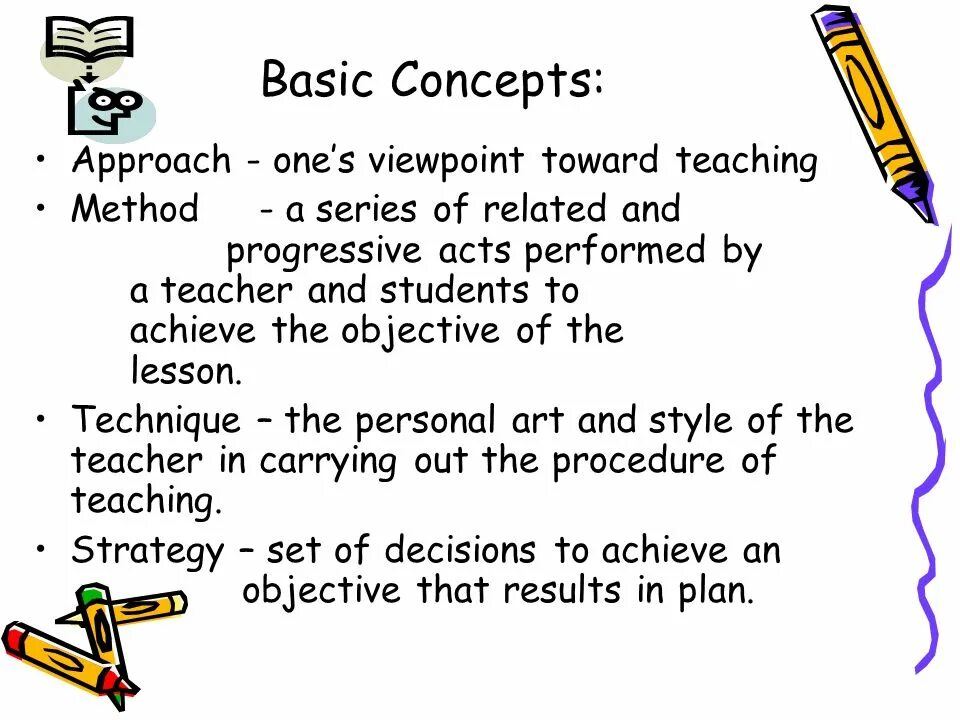 Basic Concepts:

• Approach - one's viewpoint toward teaching
• Method - a series of related and progressive acts performed by a teacher and students to achieve the objective of the lesson.
• Technique – the personal art and style of the teacher in carrying out the procedure of teaching.
• Strategy – set of decisions to achieve an objective that results in plan.